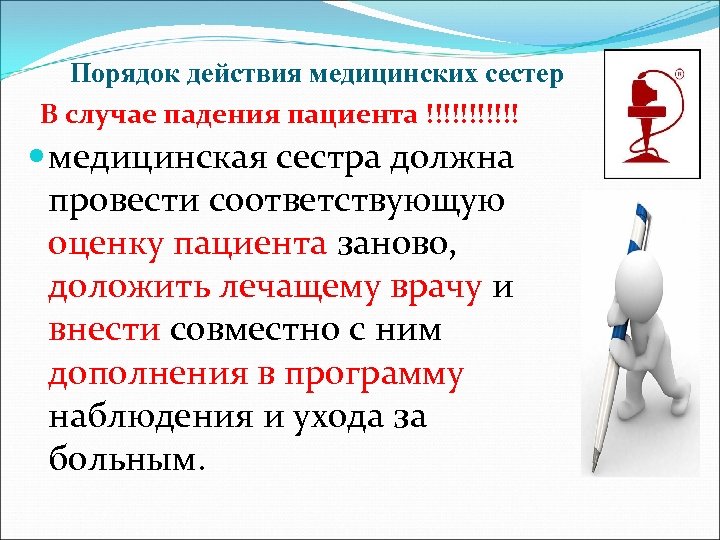 Порядок действия медицинских сестер

В случае падения пациента !!!!!!!!!!!

медицинская сестра должна провести соответствующую оценку пациента заново, доложить лечащему врачу и внести совместно с ним дополнения в программу наблюдения и ухода за больным.